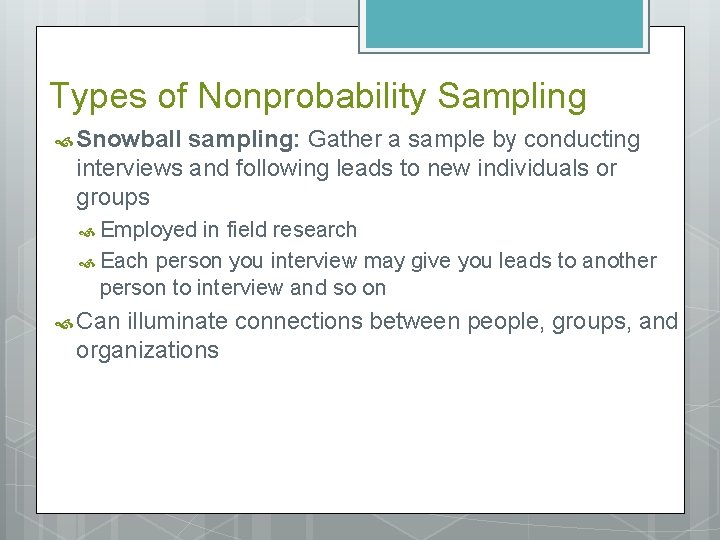 Types of Nonprobability Sampling

Snowball sampling: Gather a sample by conducting interviews and following leads to new individuals or groups

Employed in field research

Each person you interview may give you leads to another person to interview and so on

Can illuminate connections between people, groups, and organizations